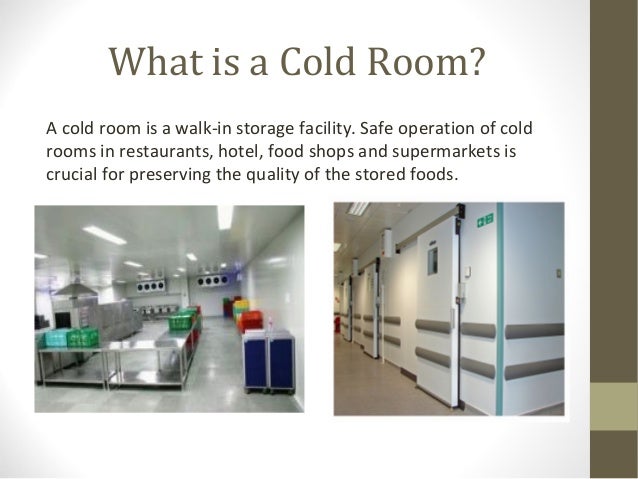 What is a Cold Room?

A cold room is a walk-in storage facility. Safe operation of cold rooms in restaurants, hotel, food shops and supermarkets is crucial for preserving the quality of the stored foods.